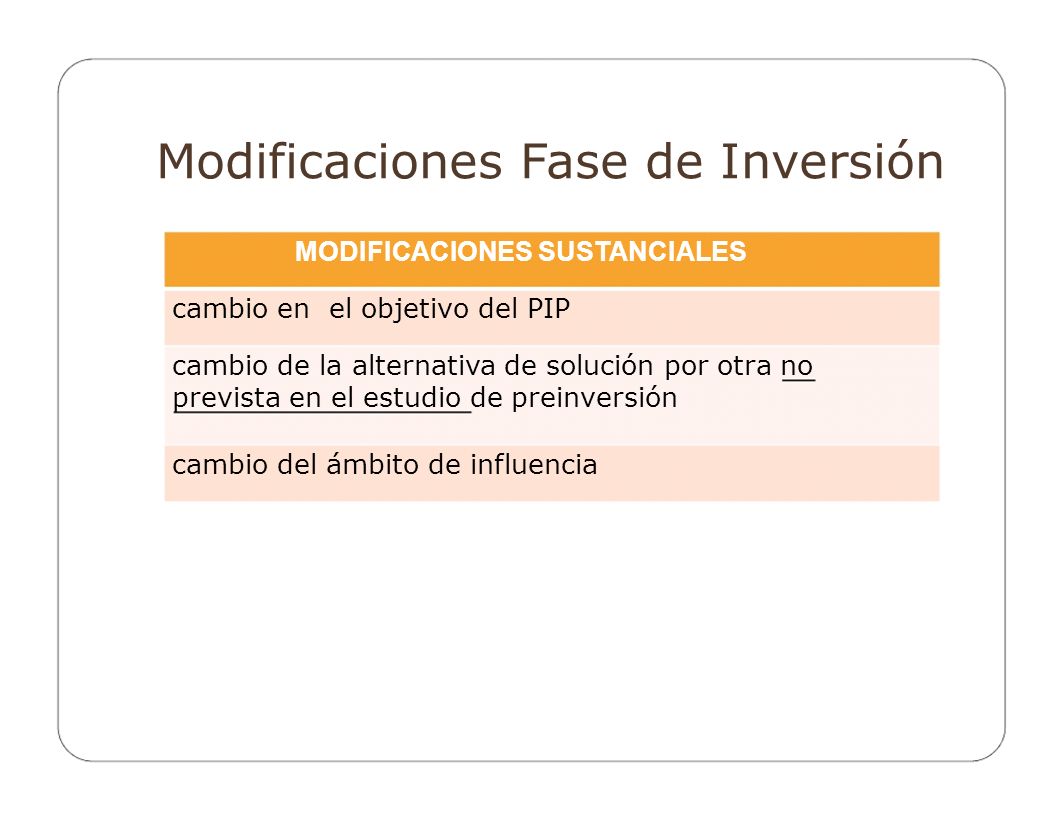 Modificaciones Fase de Inversión

| MODIFICACIONES SUSTANCIALES |
|---|
| cambio en  el objetivo del PIP |
| cambio de la alternativa de solución por otra no prevista en el estudio de preinversión |
| cambio del ámbito de influencia |